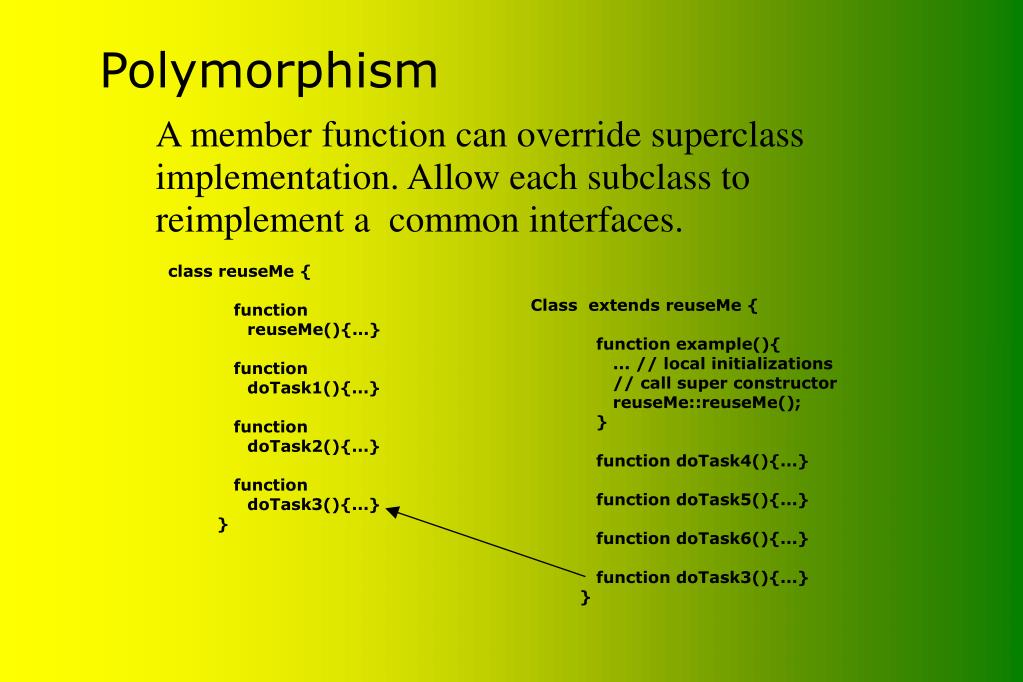 Polymorphism

A member function can override superclass implementation. Allow each subclass to reimplement a  common interfaces.

class reuseMe {

function
reuseMe(){...}

function
doTask1(){...}

function
doTask2(){...}

function
doTask3(){...}
}

Class  extends reuseMe {

function example(){
... // local initializations
// call super constructor
reuseMe::reuseMe();
}

function doTask4(){...}

function doTask5(){...}

function doTask6(){...}

function doTask3(){...}
}